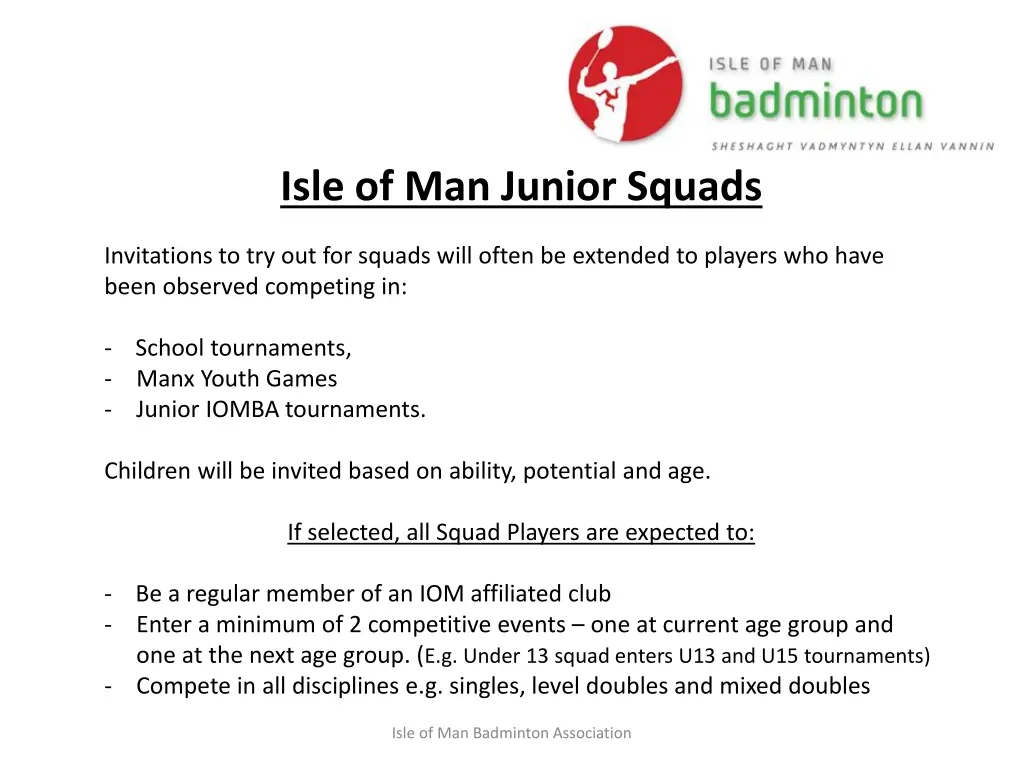 ISLE OF MAN
badminton
SHESHAGHT VADMYNTYN ELLAN VANNIN

Isle of Man Junior Squads

Invitations to try out for squads will often be extended to players who have been observed competing in:

- School tournaments,
- Manx Youth Games
- Junior IOMBA tournaments.

Children will be invited based on ability, potential and age.

If selected, all Squad Players are expected to:

- Be a regular member of an IOM affiliated club
- Enter a minimum of 2 competitive events – one at current age group and one at the next age group. (E.g. Under 13 squad enters U13 and U15 tournaments)
- Compete in all disciplines e.g. singles, level doubles and mixed doubles

Isle of Man Badminton Association